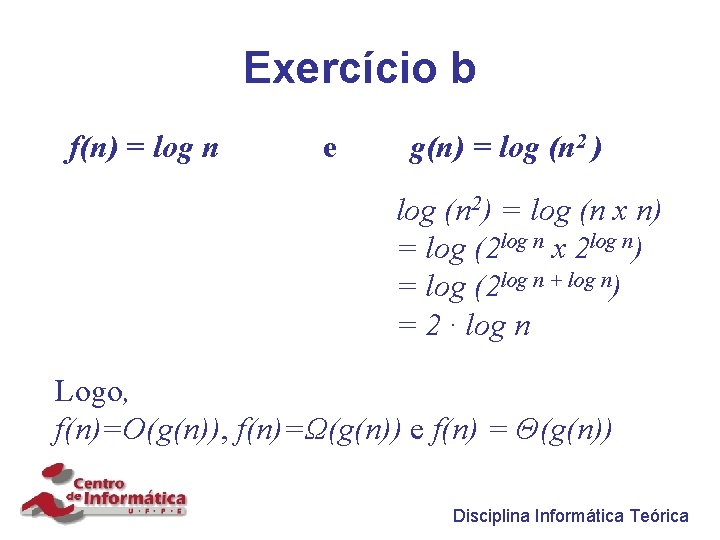 Exercício b

$f(n) = \log n$ e $g(n) = \log (n^2)$

$\log (n^2) = \log (n \times n)$
$= \log (2^{\log n} \times 2^{\log n})$
$= \log (2^{\log n + \log n})$
$= 2 \cdot \log n$

Logo,
$f(n)=O(g(n))$, $f(n)=\Omega(g(n))$ e $f(n) = \Theta(g(n))$

Centro de Informática U · F · P · E

Disciplina Informática Teórica